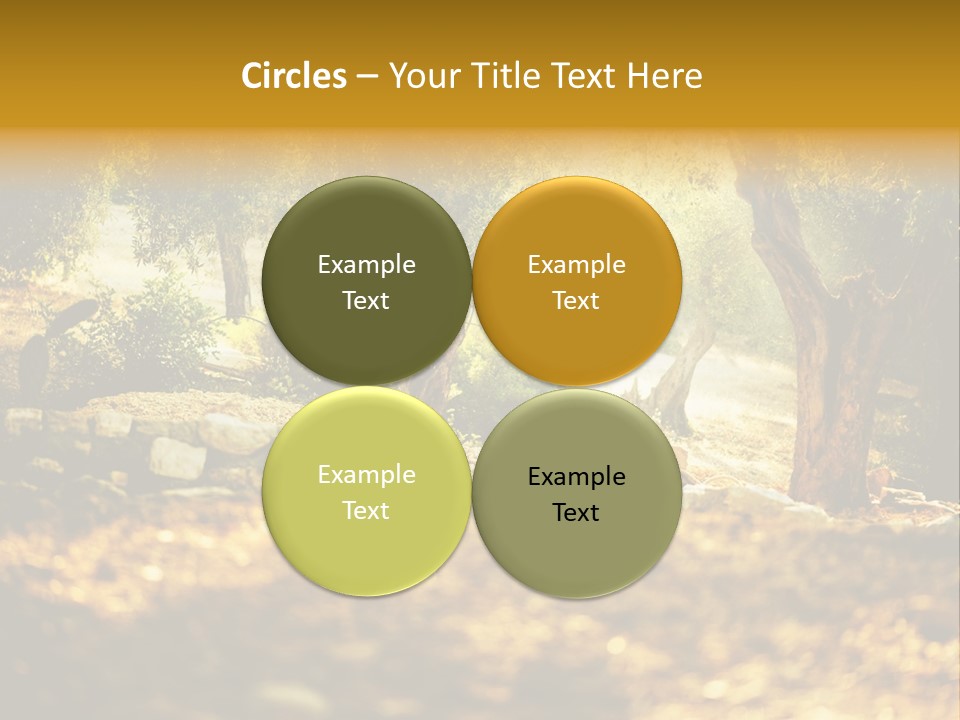 Circles – Your Title Text Here

Example Text

Example Text

Example Text

Example Text